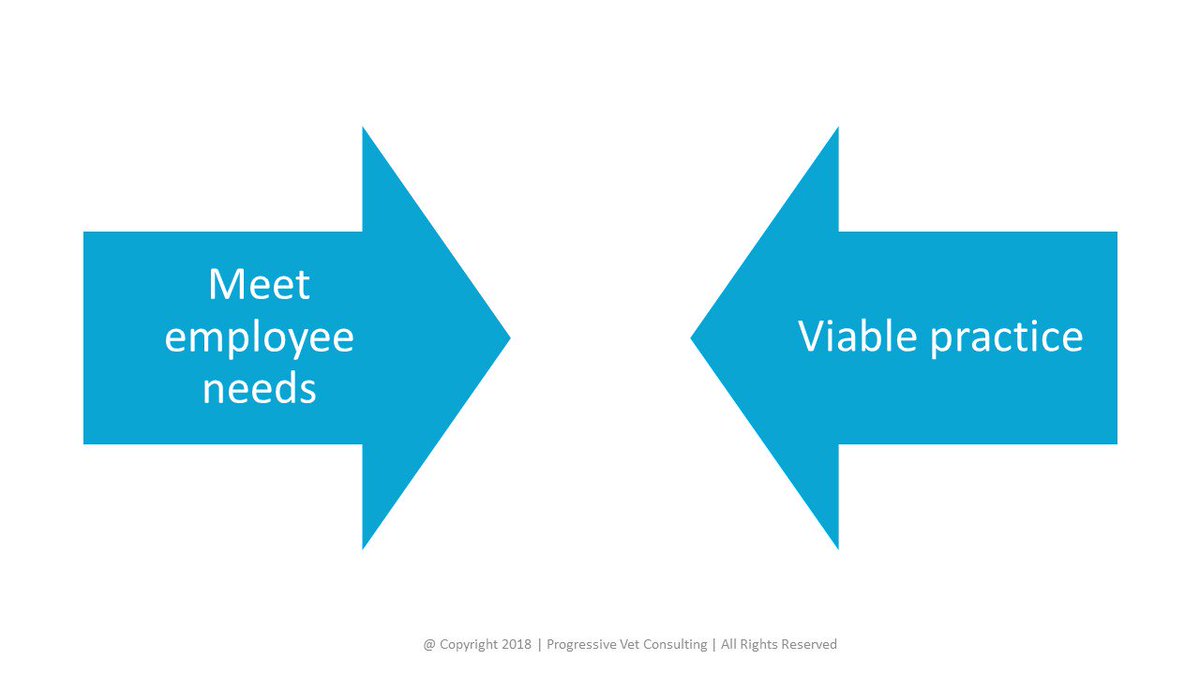 Meet employee needs

Viable practice

@ Copyright 2018 | Progressive Vet Consulting | All Rights Reserved